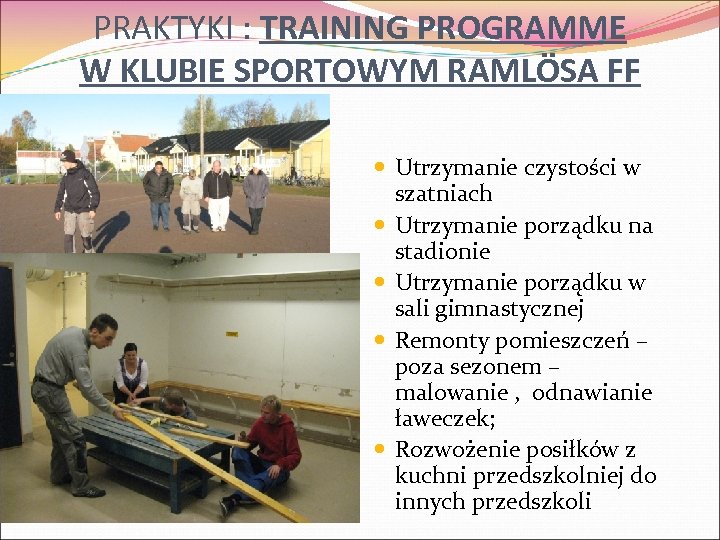 PRAKTYKI : TRAINING PROGRAMME W KLUBIE SPORTOWYM RAMLÖSA FF

- Utrzymanie czystości w szatniach
- Utrzymanie porządku na stadionie
- Utrzymanie porządku w sali gimnastycznej
- Remonty pomieszczeń – poza sezonem – malowanie , odnawianie ławeczek;
- Rozwożenie posiłków z kuchni przedszkolniej do innych przedszkoli